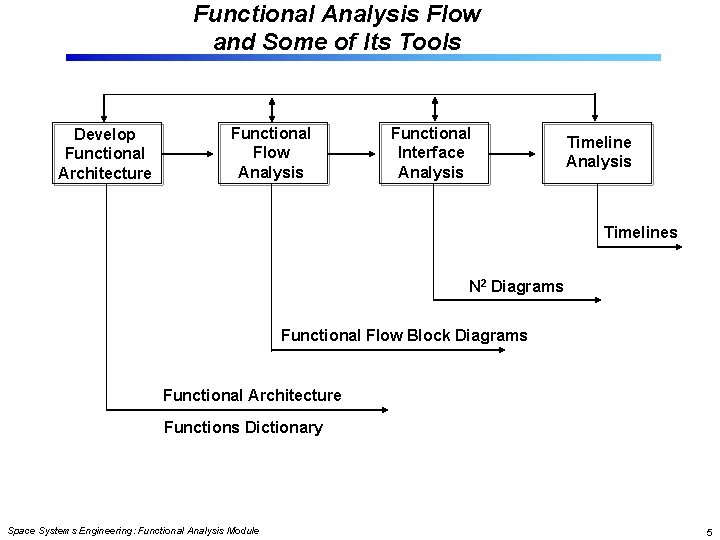 Functional Analysis Flow
and Some of Its Tools

Develop Functional Architecture

Functional Flow Analysis

Functional Interface Analysis

Timeline Analysis

Timelines

$N^2$ Diagrams

Functional Flow Block Diagrams

Functional Architecture

Functions Dictionary

Space Systems Engineering: Functional Analysis Module

5